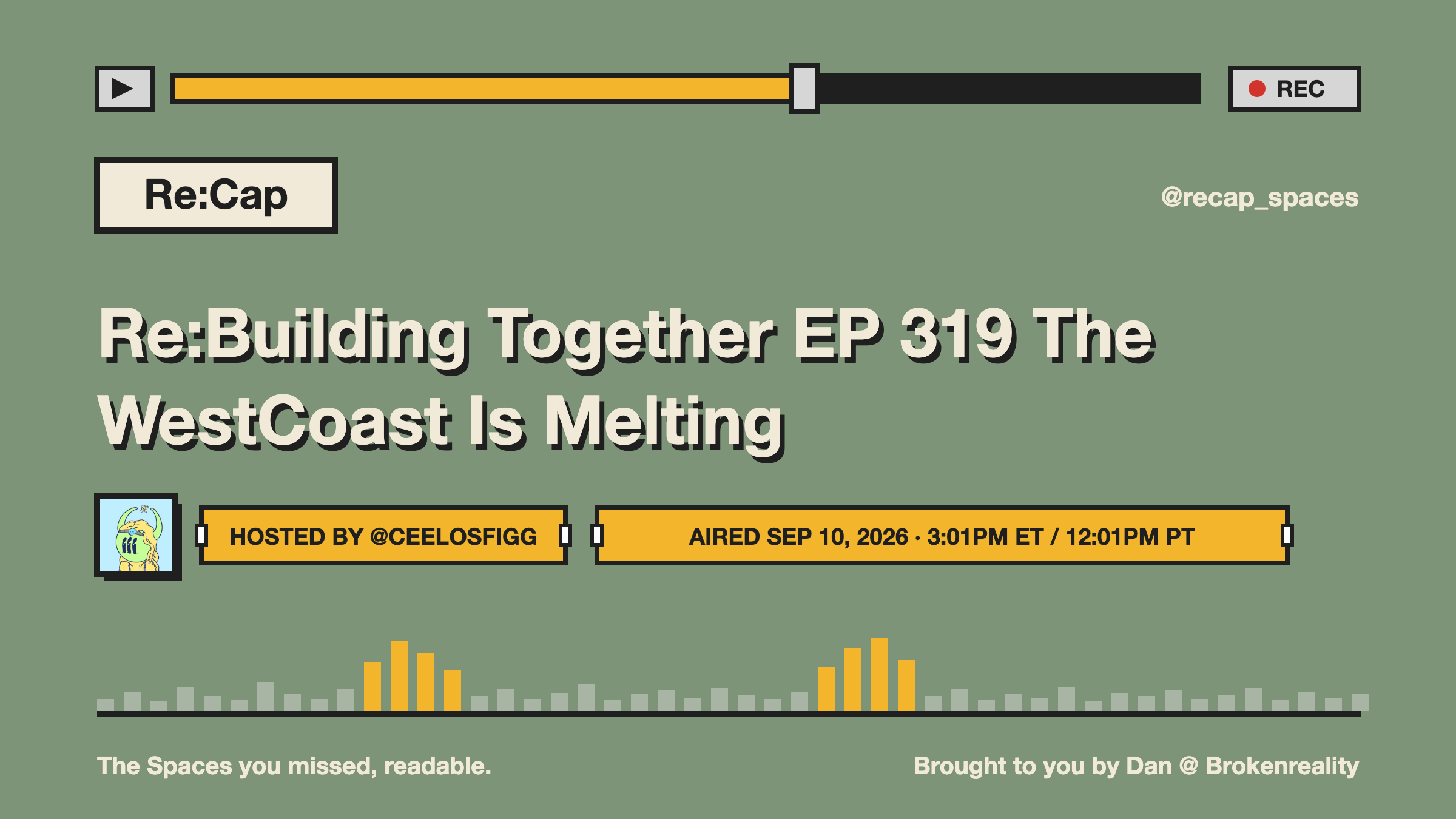 REC

Re:Cap

@recap_spaces

Re:Building Together EP 319 The WestCoast Is Melting

HOSTED BY @CEELOSFIGG

AIRED SEP 10, 2026 · 3:01PM ET / 12:01PM PT

The Spaces you missed, readable.

Brought to you by Dan @ Brokenreality